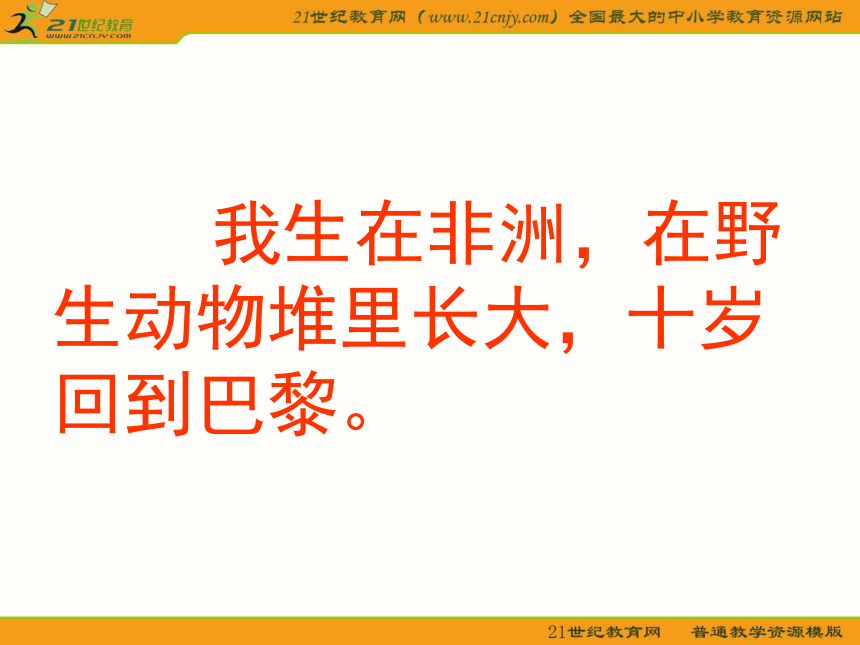 21世纪教育
www.21cnjy.com

21世纪教育网（www.21cnjy.com）全国最大的中小学教育资源网站

我生在非洲，在野生动物堆里长大，十岁回到巴黎。

21世纪教育网　普通教学资源模版